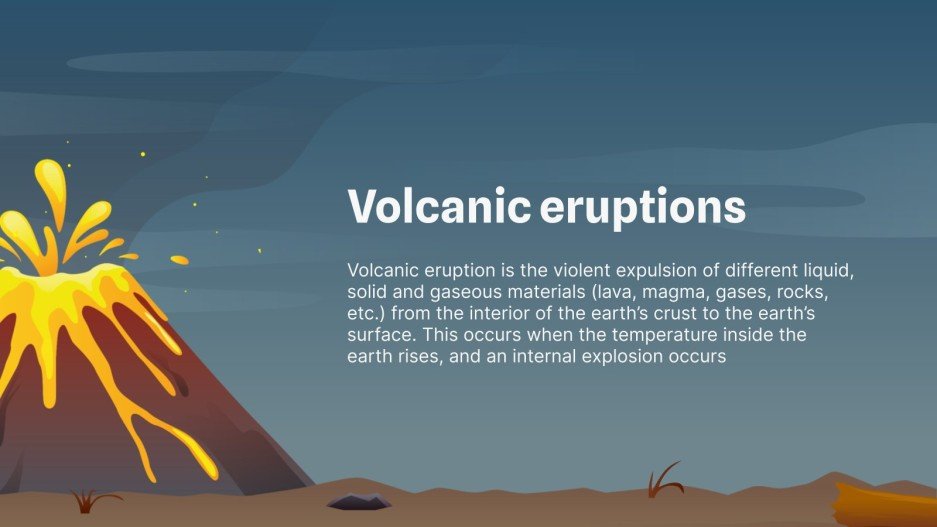 Volcanic eruptions

Volcanic eruption is the violent expulsion of different liquid, solid and gaseous materials (lava, magma, gases, rocks, etc.) from the interior of the earth's crust to the earth's surface. This occurs when the temperature inside the earth rises, and an internal explosion occurs